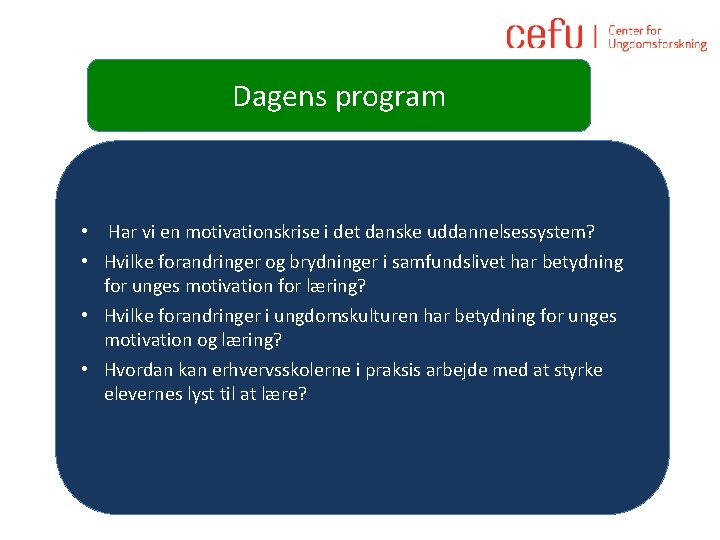 cefu | Center for Ungdomsforskning

Dagens program

• Har vi en motivationskrise i det danske uddannelsessystem?
• Hvilke forandringer og brydninger i samfundslivet har betydning for unges motivation for læring?
• Hvilke forandringer i ungdomskulturen har betydning for unges motivation og læring?
• Hvordan kan erhvervsskolerne i praksis arbejde med at styrke elevernes lyst til at lære?